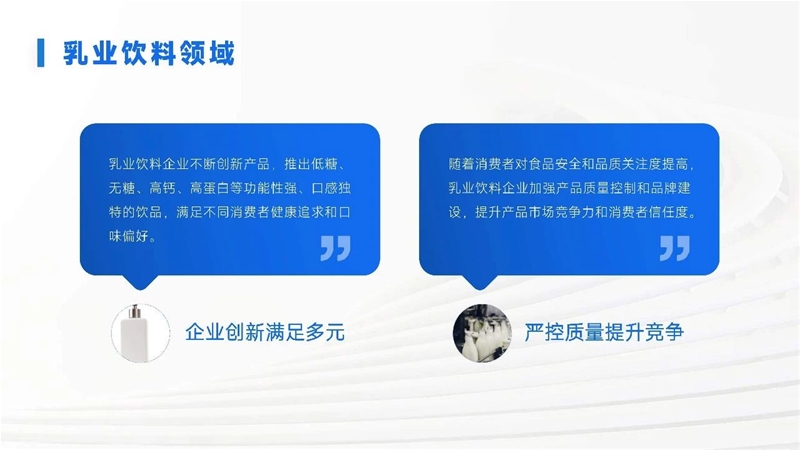 乳业饮料领域

乳业饮料企业不断创新产品，推出低糖、无糖、高钙、高蛋白等功能性强、口感独特的饮品，满足不同消费者健康追求和口味偏好。

企业创新满足多元

随着消费者对食品安全和品质关注度提高，乳业饮料企业加强产品质量控制和品牌建设，提升产品市场竞争力和消费者信任度。

严控质量提升竞争